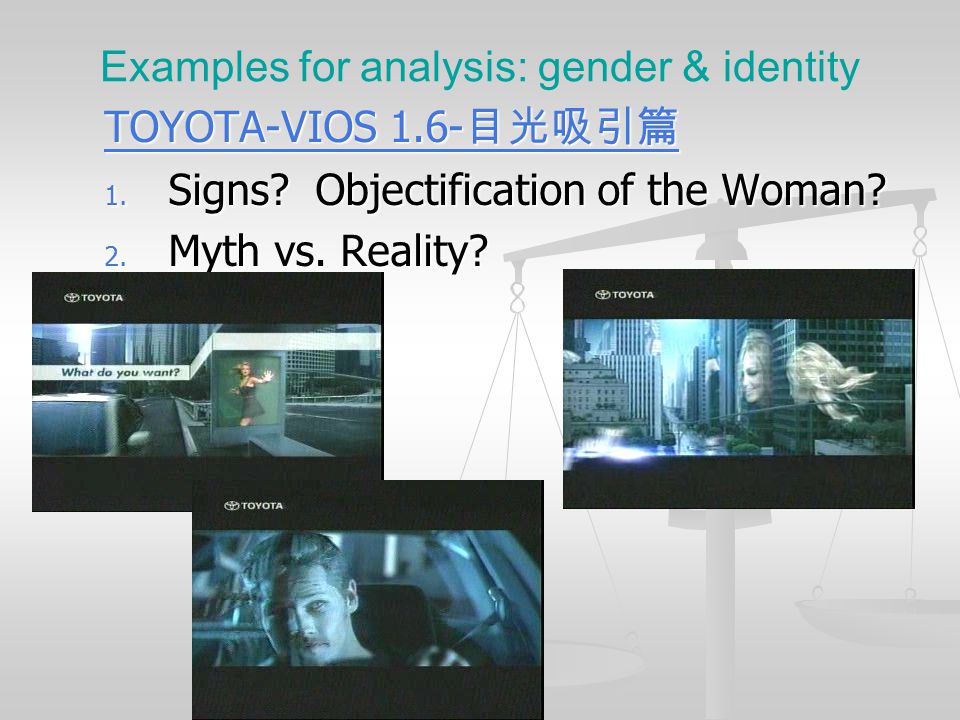 Examples for analysis: gender & identity

TOYOTA-VIOS 1.6-目光吸引篇

1. Signs? Objectification of the Woman?
2. Myth vs. Reality?

TOYOTA

What do you want?

TOYOTA

TOYOTA